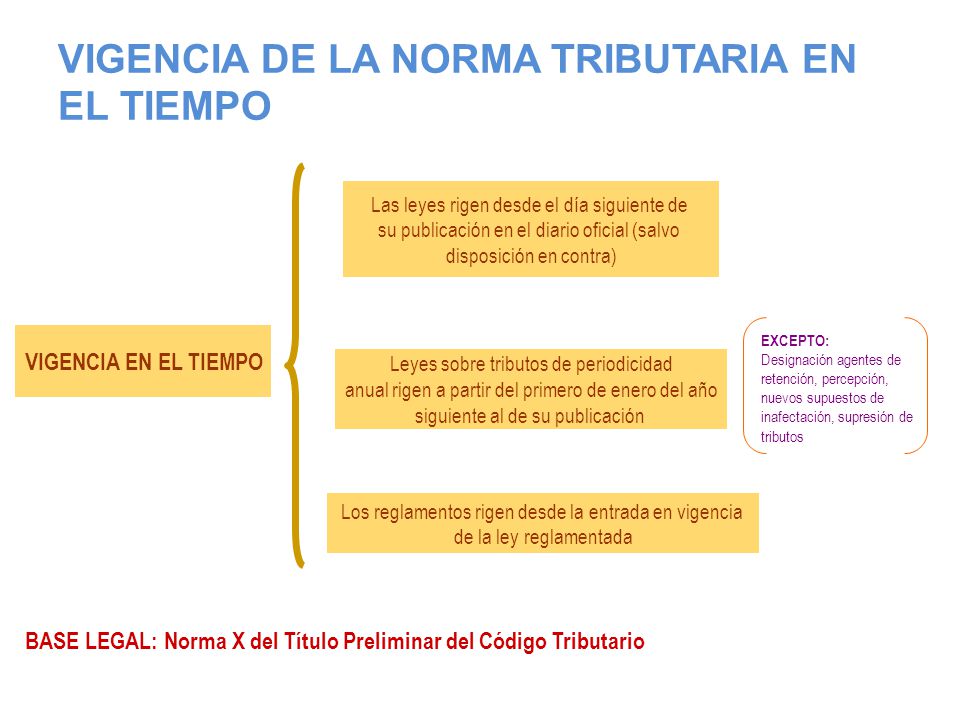 VIGENCIA DE LA NORMA TRIBUTARIA EN EL TIEMPO

VIGENCIA EN EL TIEMPO

Las leyes rigen desde el día siguiente de su publicación en el diario oficial (salvo disposición en contra)

Leyes sobre tributos de periodicidad anual rigen a partir del primero de enero del año siguiente al de su publicación

EXCEPTO:
Designación agentes de retención, percepción, nuevos supuestos de inafectación, supresión de tributos

Los reglamentos rigen desde la entrada en vigencia de la ley reglamentada

BASE LEGAL: Norma X del Título Preliminar del Código Tributario